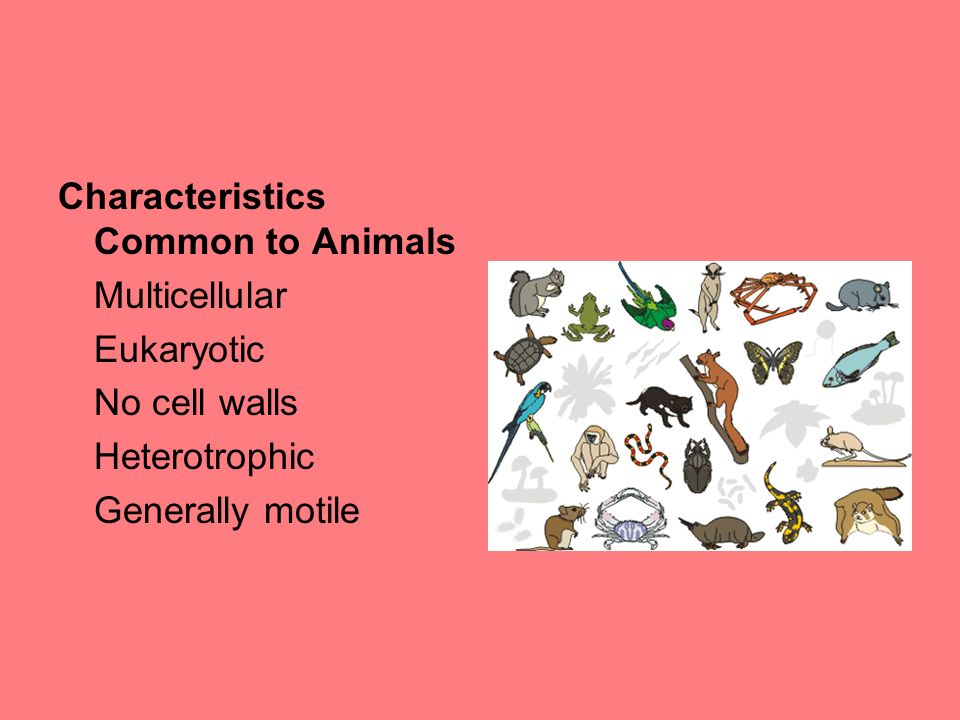 Characteristics Common to Animals

Multicellular

Eukaryotic

No cell walls

Heterotrophic

Generally motile